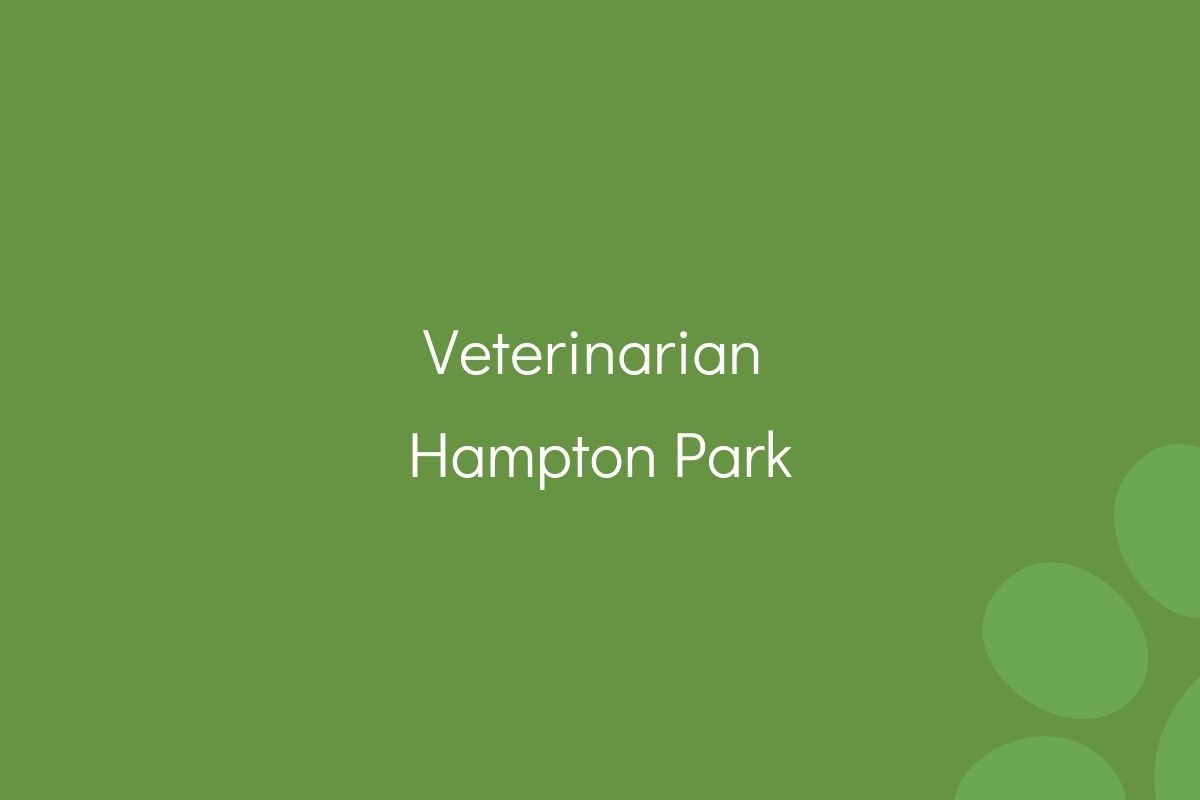 Veterinarian

Hampton Park